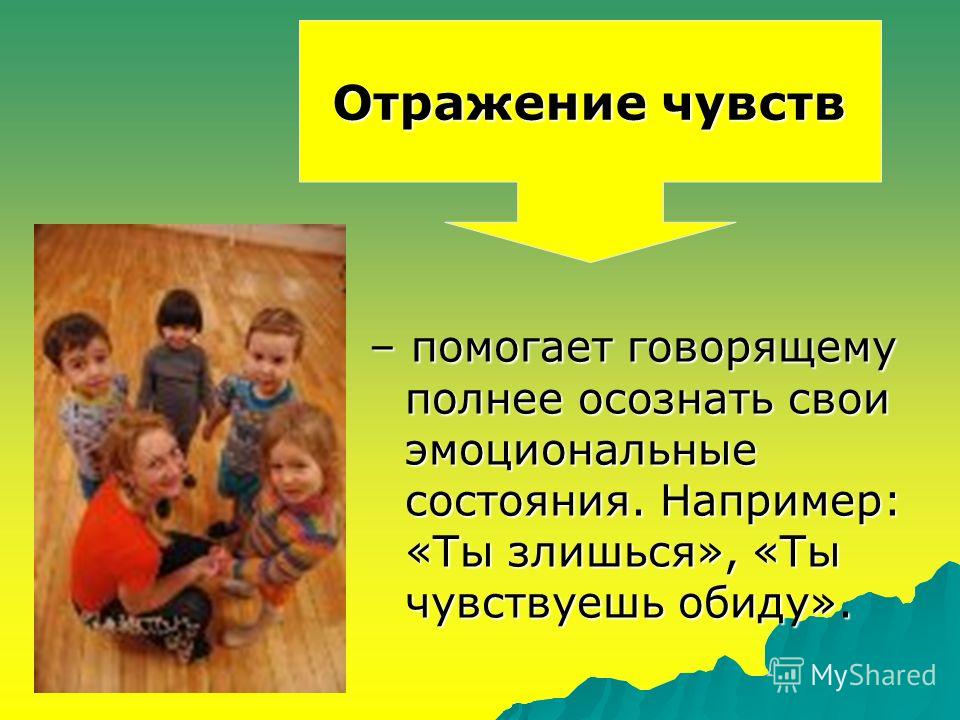 Отражение чувств

– помогает говорящему полнее осознать свои эмоциональные состояния. Например: «Ты злишься», «Ты чувствуешь обиду».

MyShared